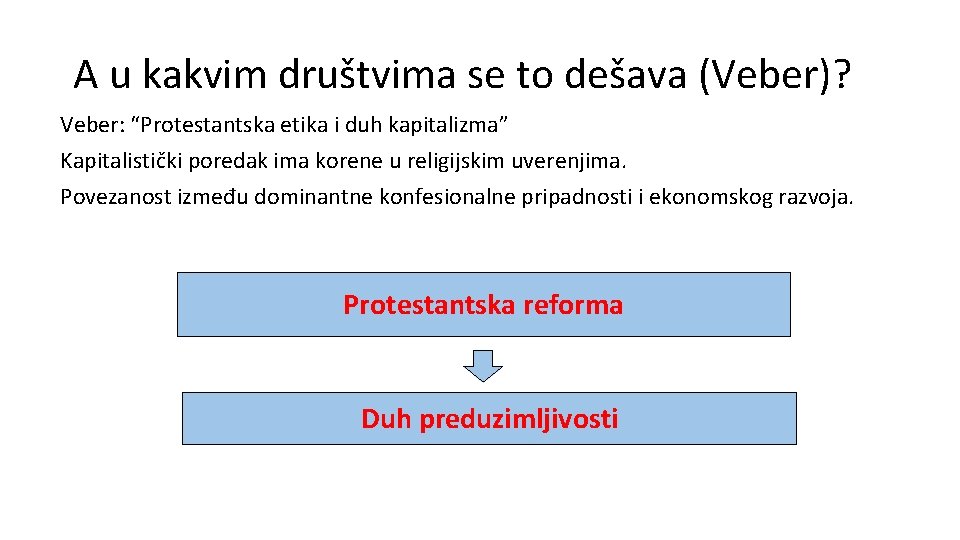 A u kakvim društvima se to dešava (Veber)?

Veber: “Protestantska etika i duh kapitalizma”

Kapitalistički poredak ima korene u religijskim uverenjima.

Povezanost između dominantne konfesionalne pripadnosti i ekonomskog razvoja.

Protestantska reforma

Duh preduzimljivosti